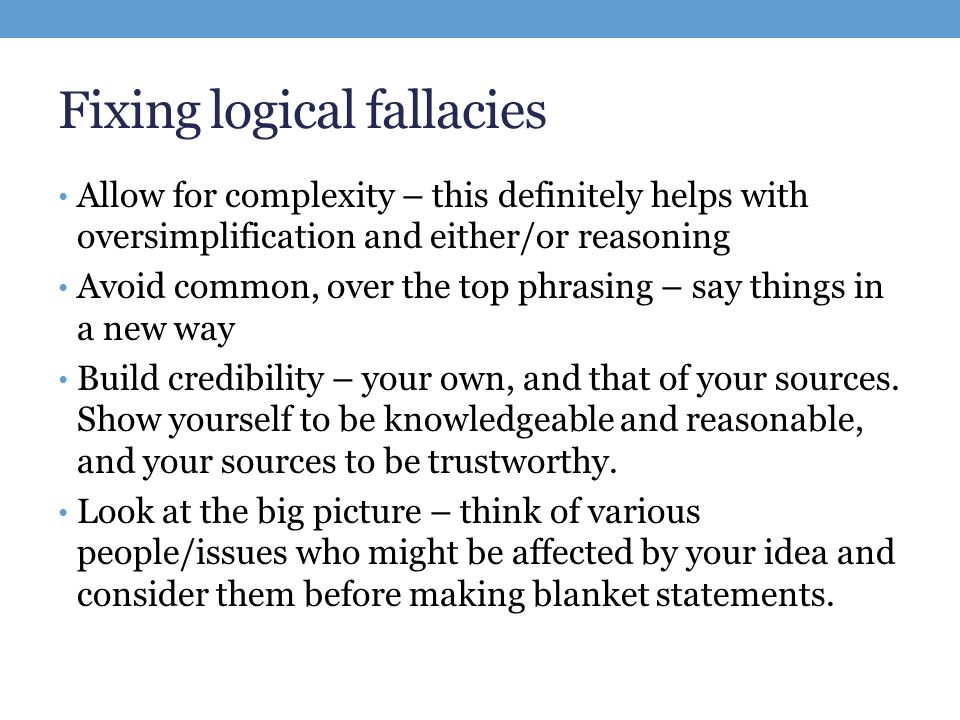 Fixing logical fallacies

• Allow for complexity – this definitely helps with oversimplification and either/or reasoning

• Avoid common, over the top phrasing – say things in a new way

• Build credibility – your own, and that of your sources. Show yourself to be knowledgeable and reasonable, and your sources to be trustworthy.

• Look at the big picture – think of various people/issues who might be affected by your idea and consider them before making blanket statements.